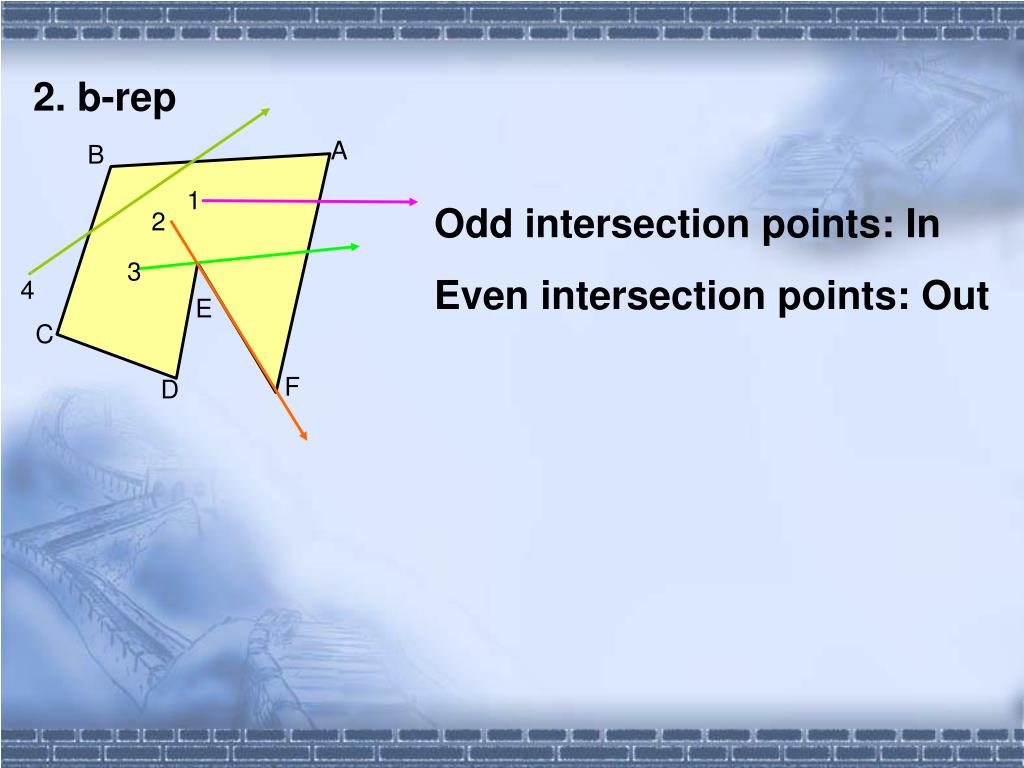 2. b-rep

B
A
1
2
3
4
E
C
D
F

Odd intersection points: In

Even intersection points: Out